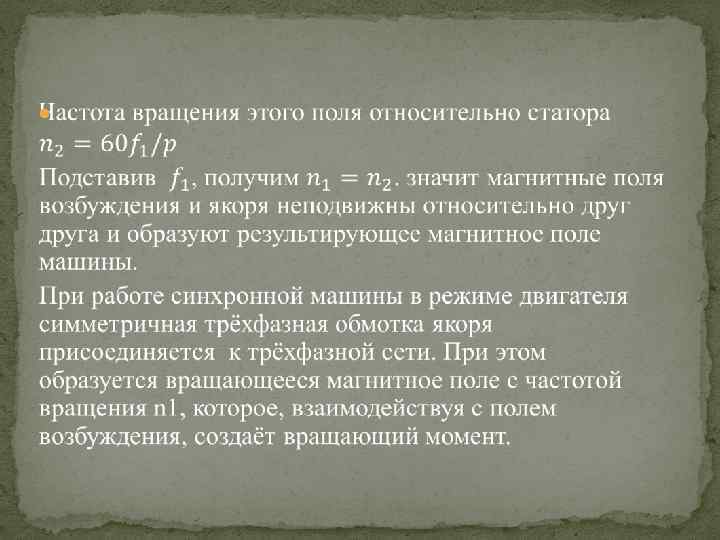 Частота вращения этого поля относительно статора $n_2 = 60f_1/p$

Подставив $f_1$, получим $n_1 = n_2$. значит магнитные поля возбуждения и якоря неподвижны относительно друг друга и образуют результирующее магнитное поле машины.

При работе синхронной машины в режиме двигателя симметричная трёхфазная обмотка якоря присоединяется к трёхфазной сети. При этом образуется вращающееся магнитное поле с частотой вращения n1, которое, взаимодействуя с полем возбуждения, создаёт вращающий момент.